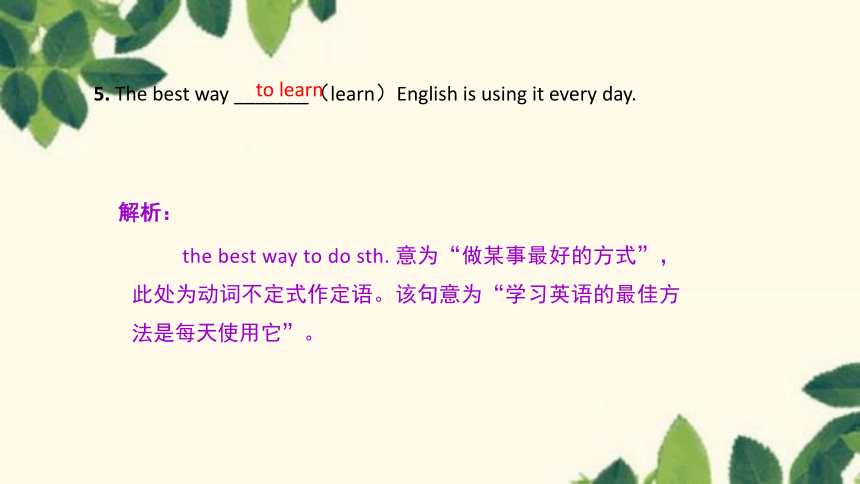 5. The best way to learn（learn）English is using it every day.

解析：

the best way to do sth. 意为“做某事最好的方式”，此处为动词不定式作定语。该句意为“学习英语的最佳方法是每天使用它”。